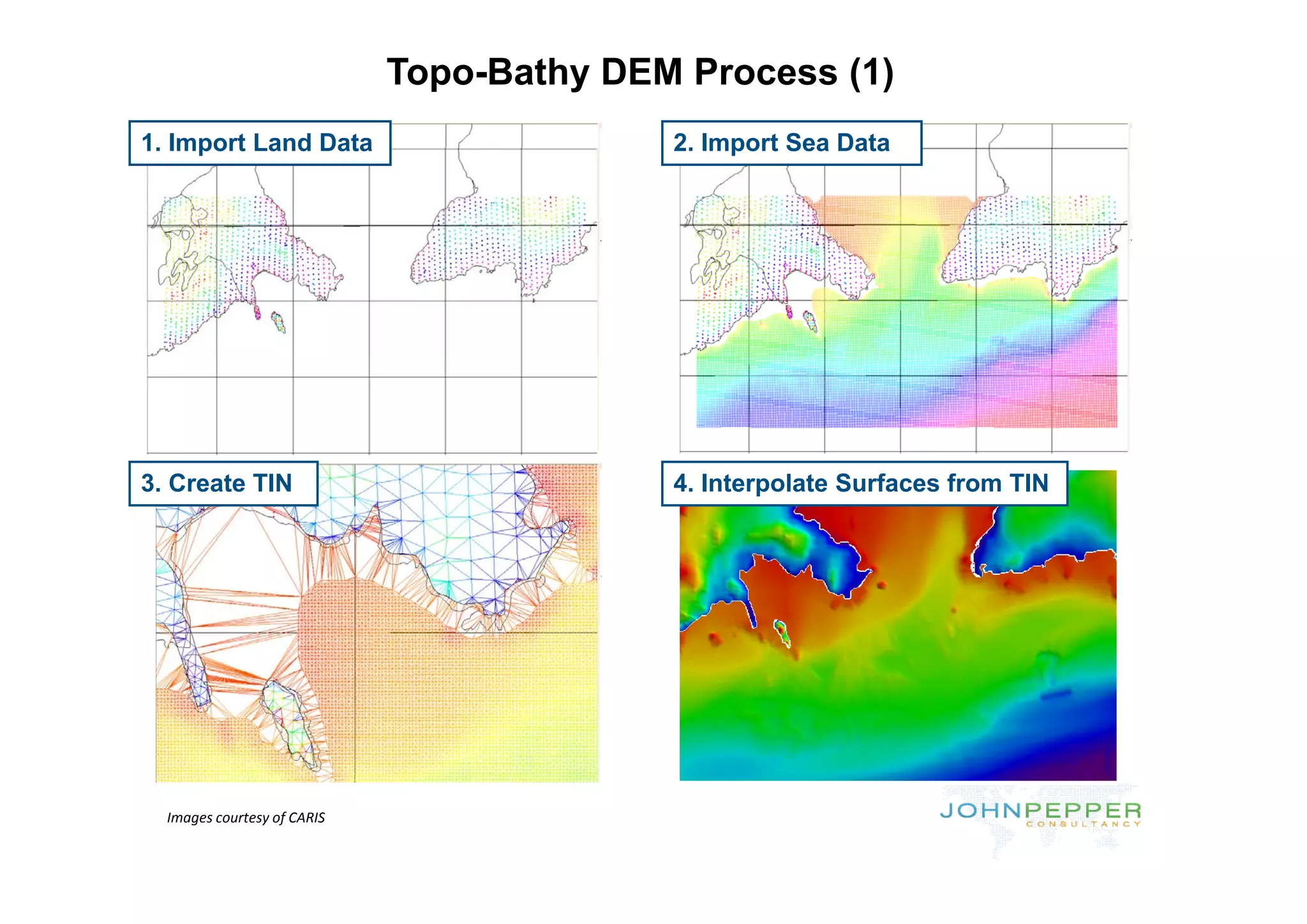 Topo-Bathy DEM Process (1)

1. Import Land Data

2. Import Sea Data

3. Create TIN

4. Interpolate Surfaces from TIN

Images courtesy of CARIS

JOHNPEPPER
CONSULTANCY